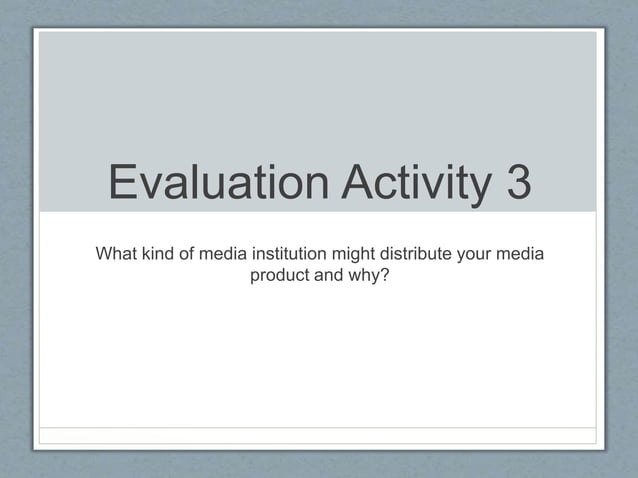 Evaluation Activity 3

What kind of media institution might distribute your media product and why?